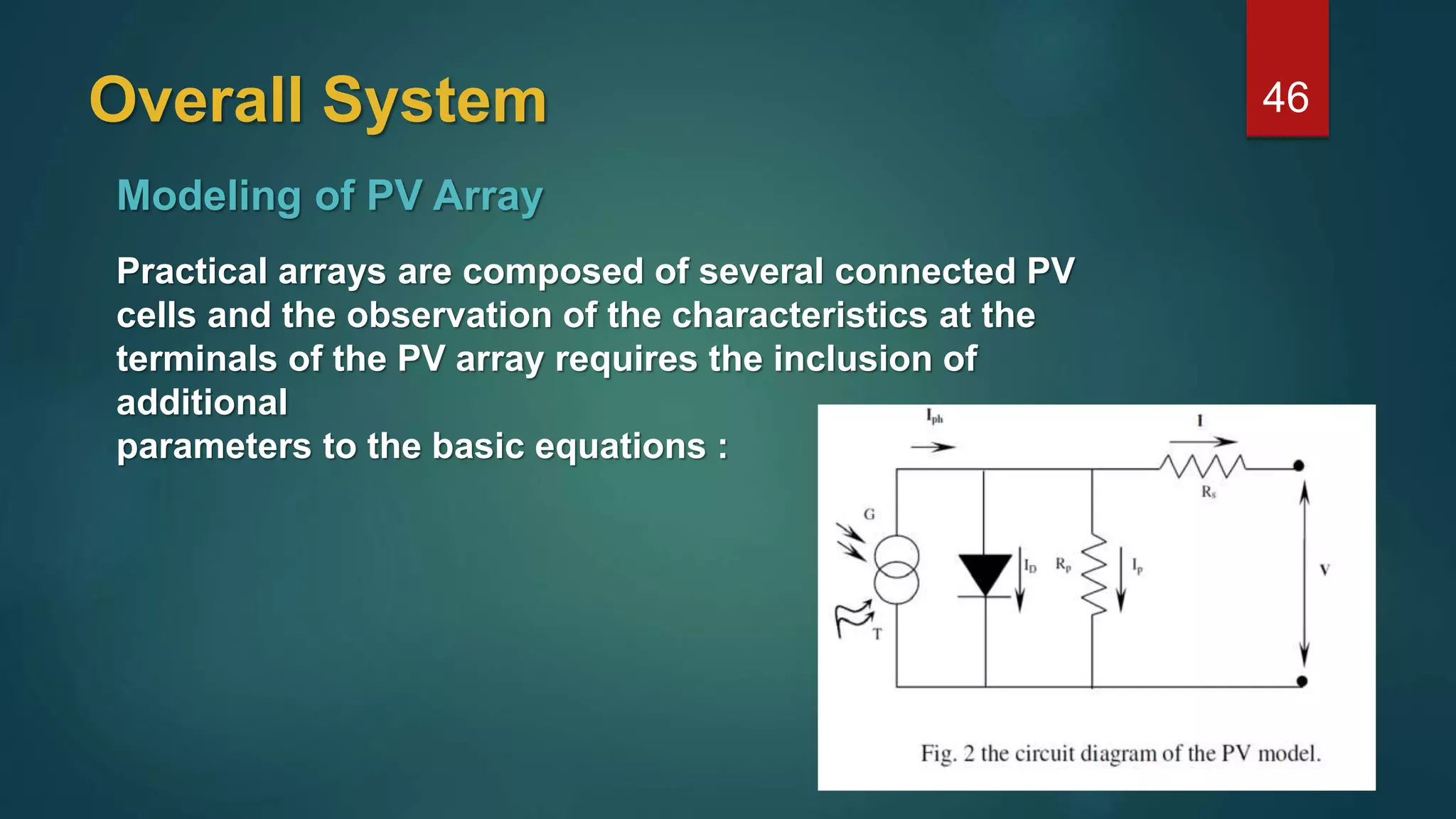 Overall System

46

Modeling of PV Array

Practical arrays are composed of several connected PV cells and the observation of the characteristics at the terminals of the PV array requires the inclusion of additional
parameters to the basic equations :

$I_{ph}$

I

$R_s$

G

$I_D$

$R_p$

$I_p$

V

T

Fig. 2 the circuit diagram of the PV model.